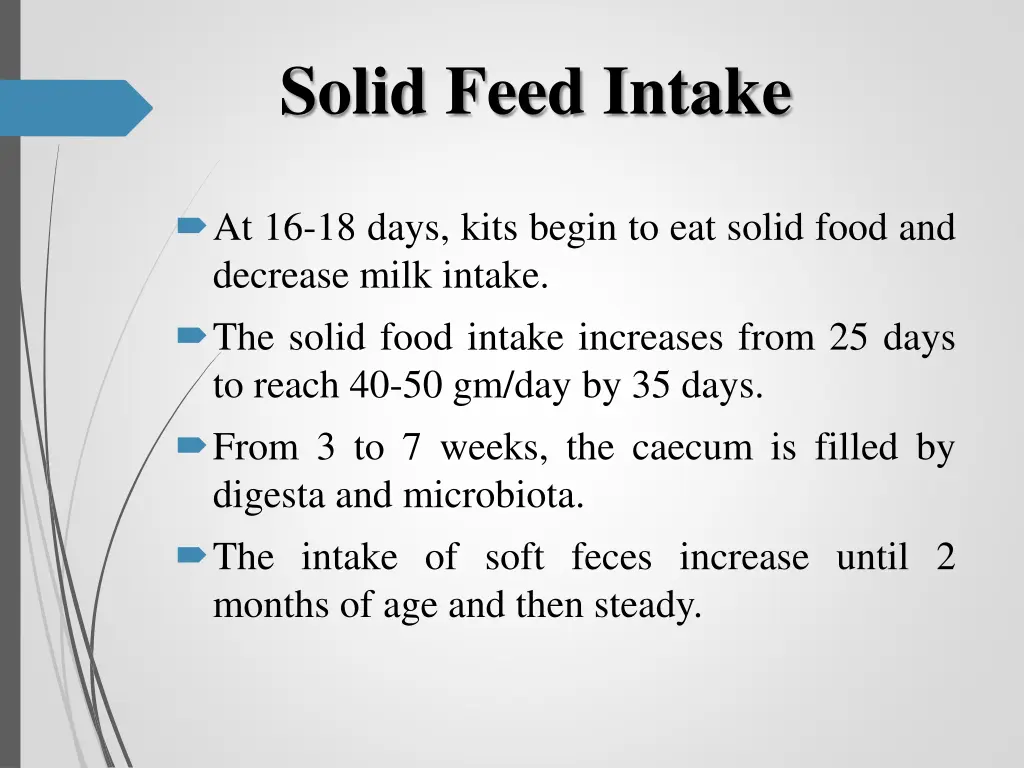 Solid Feed Intake

At 16-18 days, kits begin to eat solid food and decrease milk intake.

The solid food intake increases from 25 days to reach 40-50 gm/day by 35 days.

From 3 to 7 weeks, the caecum is filled by digesta and microbiota.

The intake of soft feces increase until 2 months of age and then steady.